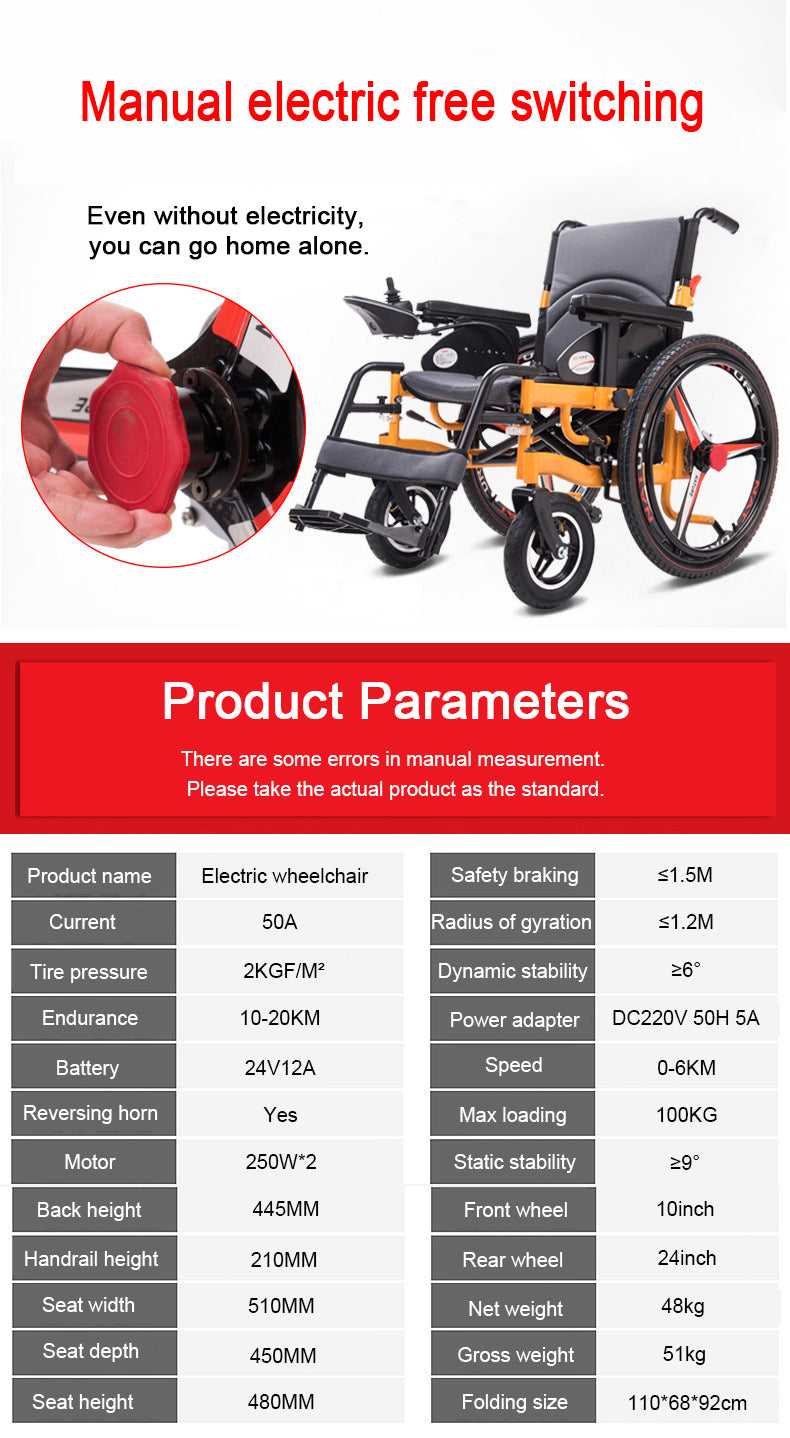 Manual electric free switching

Even without electricity, you can go home alone.

Product Parameters

There are some errors in manual measurement. Please take the actual product as the standard.

| Product name | Electric wheelchair |
|---|---|
| Current | 50A |
| Tire pressure | 2KGF/M² |
| Endurance | 10-20KM |
| Battery | 24V12A |
| Reversing horn | Yes |
| Motor | 250W*2 |
| Back height | 445MM |
| Handrail height | 210MM |
| Seat width | 510MM |
| Seat depth | 450MM |
| Seat height | 480MM |

| Safety braking | ≤1.5M |
|---|---|
| Radius of gyration | ≤1.2M |
| Dynamic stability | ≥6° |
| Power adapter | DC220V 50H 5A |
| Speed | 0-6KM |
| Max loading | 100KG |
| Static stability | ≥9° |
| Front wheel | 10inch |
| Rear wheel | 24inch |
| Net weight | 48kg |
| Gross weight | 51kg |
| Folding size | 110*68*92cm |